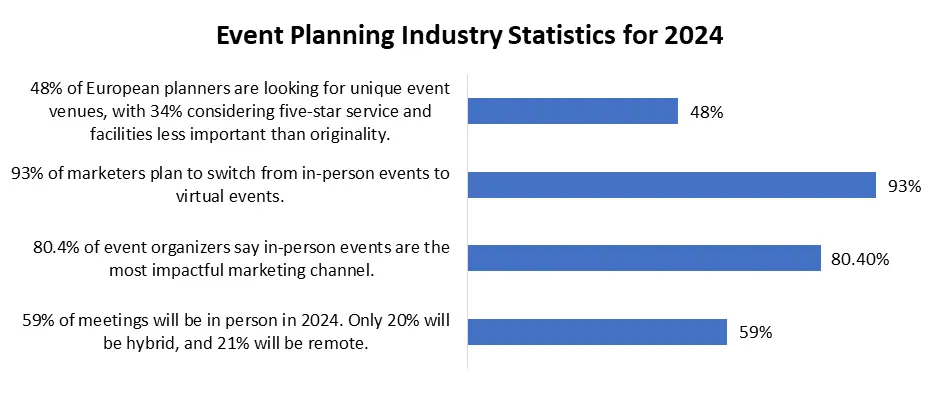 Event Planning Industry Statistics for 2024

48% of European planners are looking for unique event venues, with 34% considering five-star service and facilities less important than originality.

48%

93% of marketers plan to switch from in-person events to virtual events.

93%

80.4% of event organizers say in-person events are the most impactful marketing channel.

80.40%

59% of meetings will be in person in 2024. Only 20% will be hybrid, and 21% will be remote.

59%